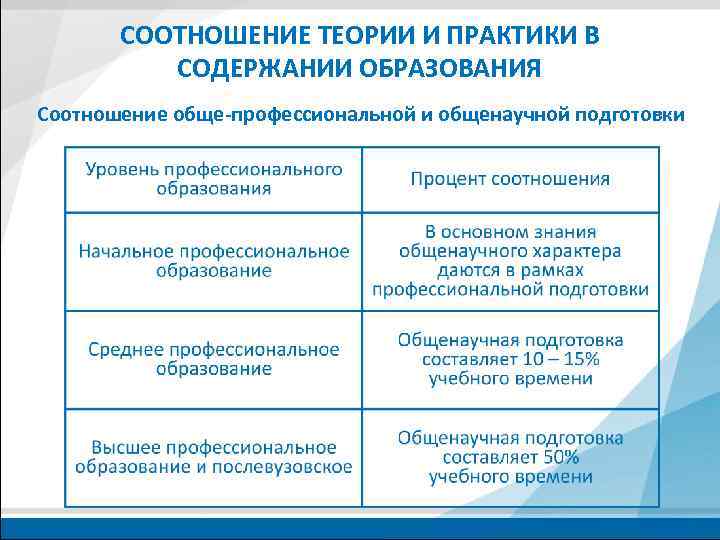 СООТНОШЕНИЕ ТЕОРИИ И ПРАКТИКИ В СОДЕРЖАНИИ ОБРАЗОВАНИЯ

Соотношение обще-профессиональной и общенаучной подготовки

| Уровень профессионального образования | Процент соотношения |
|---|---|
| Начальное профессиональное образование | В основном знания общенаучного характера даются в рамках профессиональной подготовки |
| Среднее профессиональное образование | Общенаучная подготовка составляет 10 – 15% учебного времени |
| Высшее профессиональное образование и послевузовское | Общенаучная подготовка составляет 50% учебного времени |